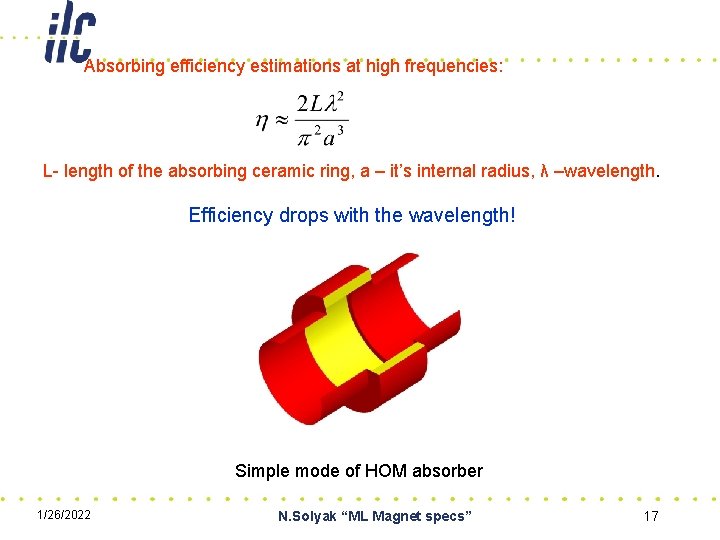 ilc

Absorbing efficiency estimations at high frequencies:

$\eta \approx \frac{2L\lambda^2}{\pi^2 a^3}$

L- length of the absorbing ceramic ring, a – it's internal radius, λ –wavelength.

Efficiency drops with the wavelength!

Simple mode of HOM absorber

1/26/2022

N.Solyak "ML Magnet specs"

17